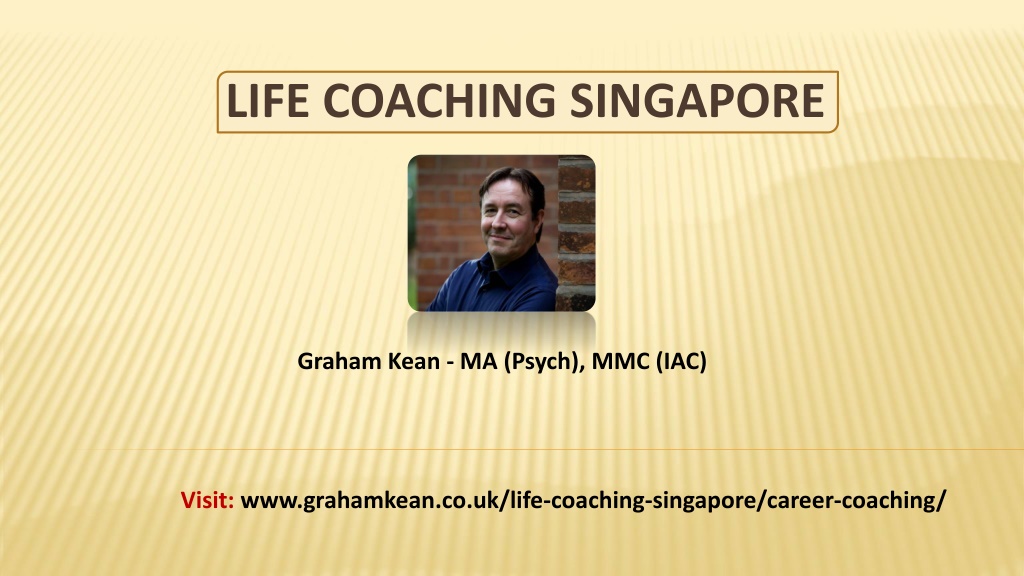 LIFE COACHING SINGAPORE

Graham Kean - MA (Psych), MMC (IAC)

Visit: www.grahamkean.co.uk/life-coaching-singapore/career-coaching/